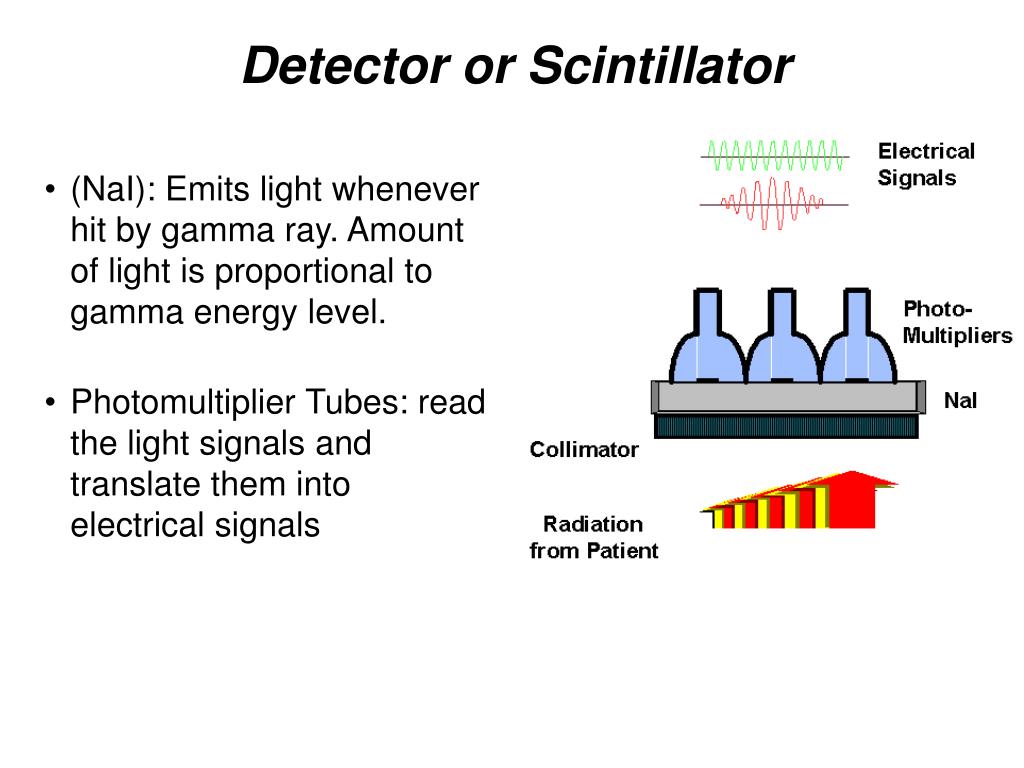 Detector or Scintillator

• (NaI): Emits light whenever hit by gamma ray. Amount of light is proportional to gamma energy level.

• Photomultiplier Tubes: read the light signals and translate them into electrical signals

Electrical Signals

Photo-Multipliers

NaI

Collimator

Radiation from Patient